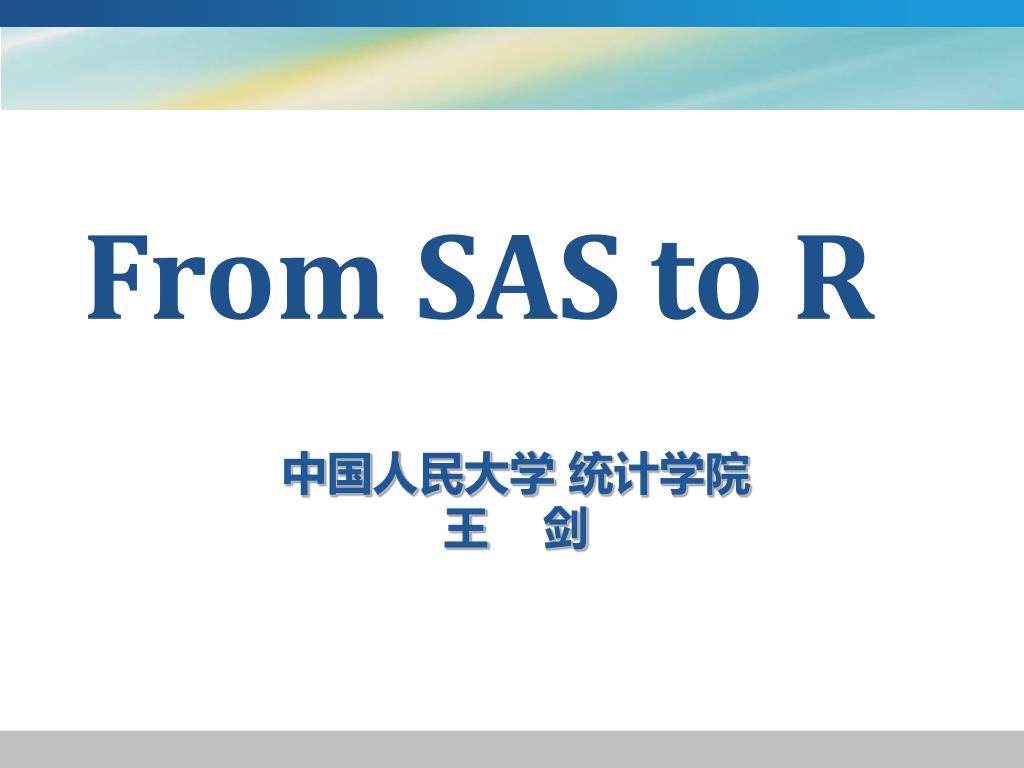 From SAS to R

中国人民大学 统计学院
王 剑